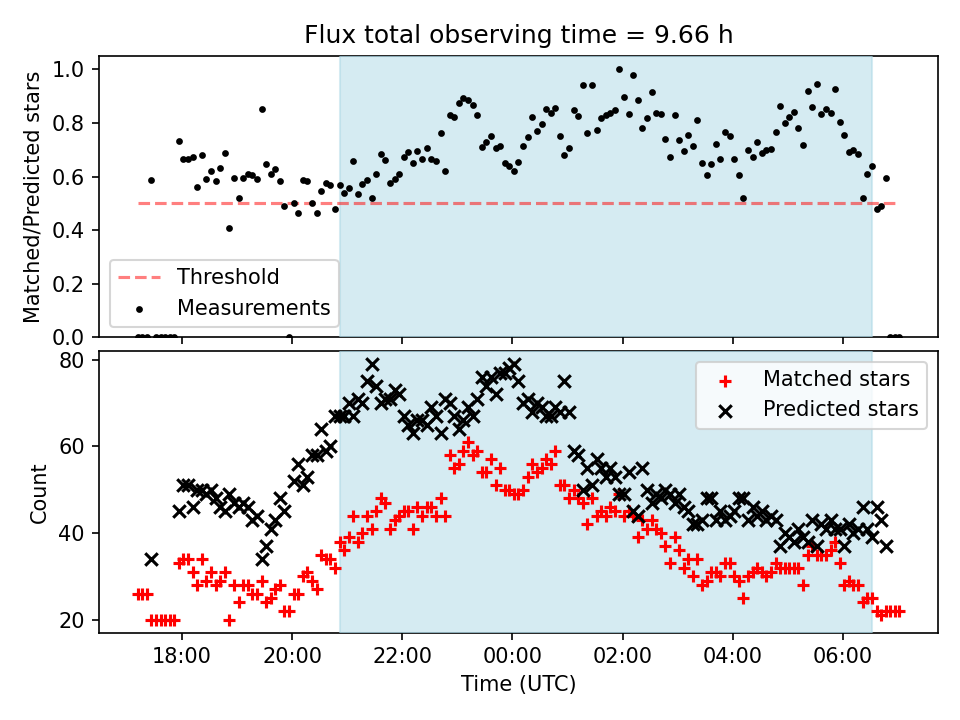 Flux total observing time = 9.66 h

Matched/Predicted stars

1.0
0.8
0.6
0.4
0.2
0.0

Threshold
Measurements

Count

80
60
40
20

Matched stars
Predicted stars

18:00
20:00
22:00
00:00
02:00
04:00
06:00

Time (UTC)